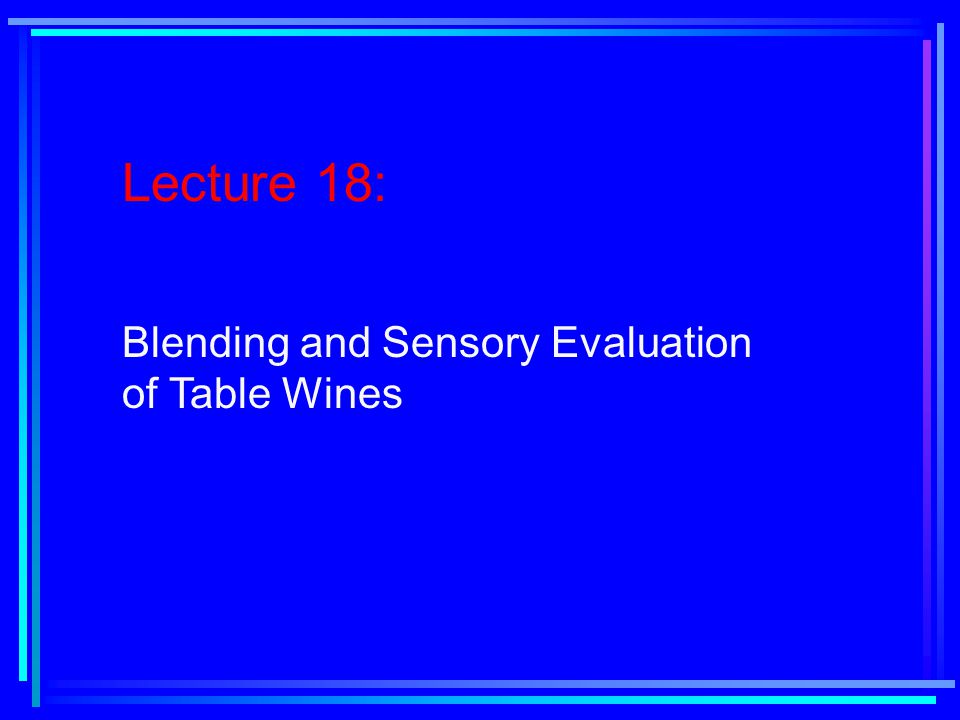 Lecture 18:

Blending and Sensory Evaluation of Table Wines